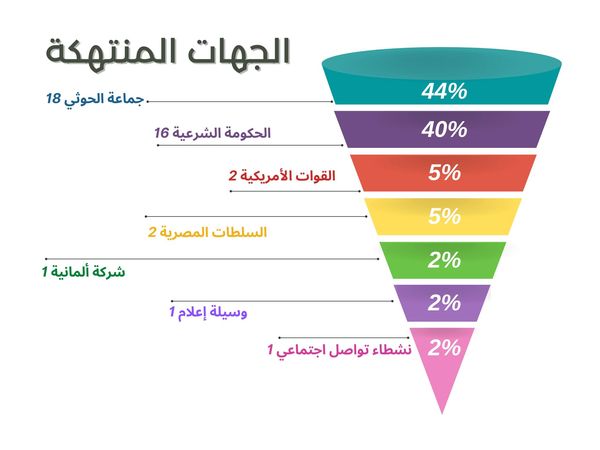 الجهات المنتهكة

جماعة الحوثي 18
44%

الحكومة الشرعية 16
40%

القوات الأمريكية 2
5%

السلطات المصرية 2
5%

شركة ألمانية 1
2%

وسيلة إعلام 1
2%

نشطاء تواصل اجتماعي 1
2%